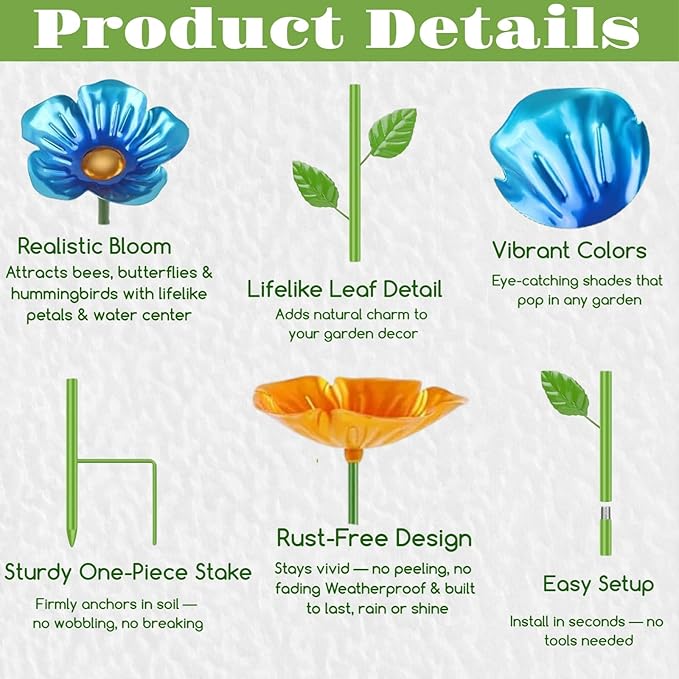 Product Details

Realistic Bloom
Attracts bees, butterflies & hummingbirds with lifelike petals & water center

Lifelike Leaf Detail
Adds natural charm to your garden decor

Vibrant Colors
Eye-catching shades that pop in any garden

Sturdy One-Piece Stake
Firmly anchors in soil — no wobbling, no breaking

Rust-Free Design
Stays vivid — no peeling, no fading Weatherproof & built to last, rain or shine

Easy Setup
Install in seconds — no tools needed